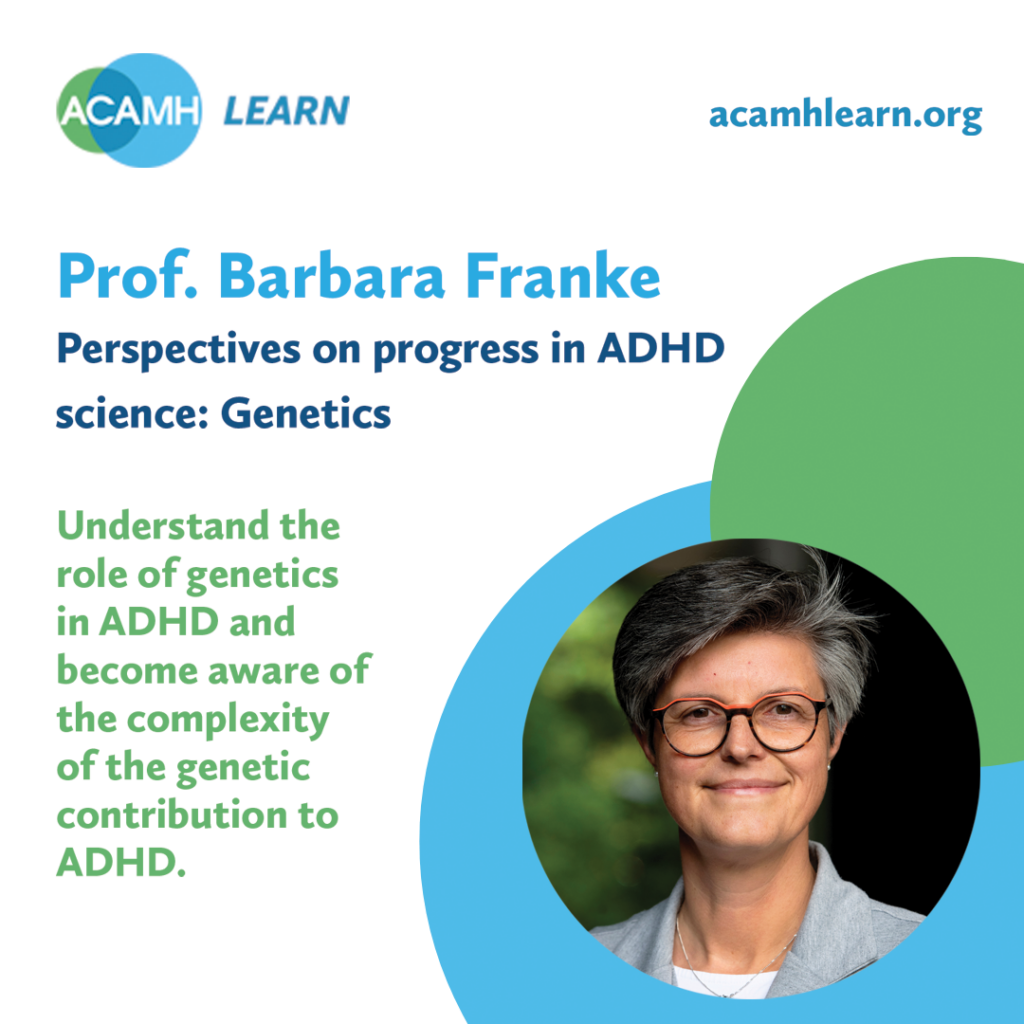 ACAMH LEARN

acamhlearn.org

Prof. Barbara Franke

Perspectives on progress in ADHD science: Genetics

Understand the role of genetics in ADHD and become aware of the complexity of the genetic contribution to ADHD.